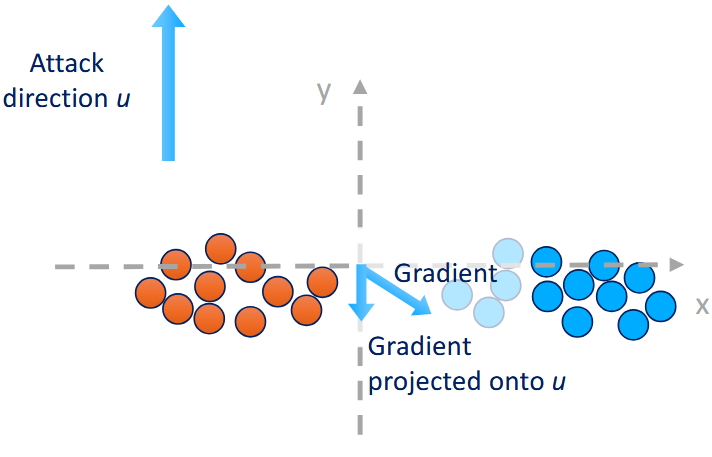 Attack direction $u$

y

Gradient

x

Gradient projected onto $u$